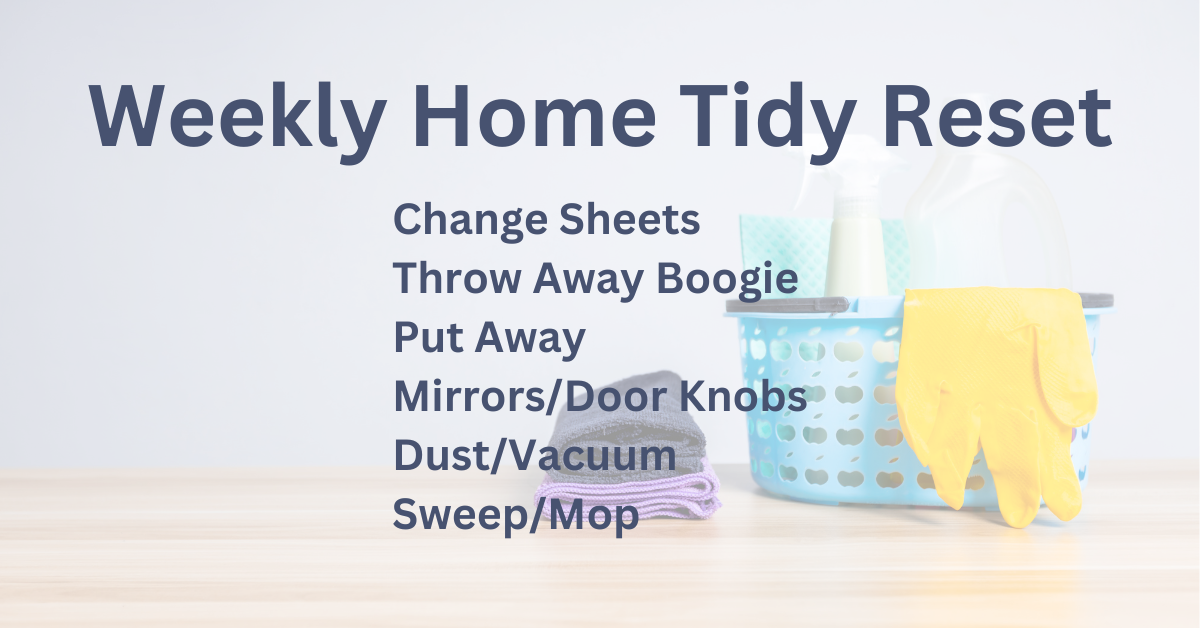 Weekly Home Tidy Reset

Change Sheets
Throw Away Boogie
Put Away
Mirrors/Door Knobs
Dust/Vacuum
Sweep/Mop